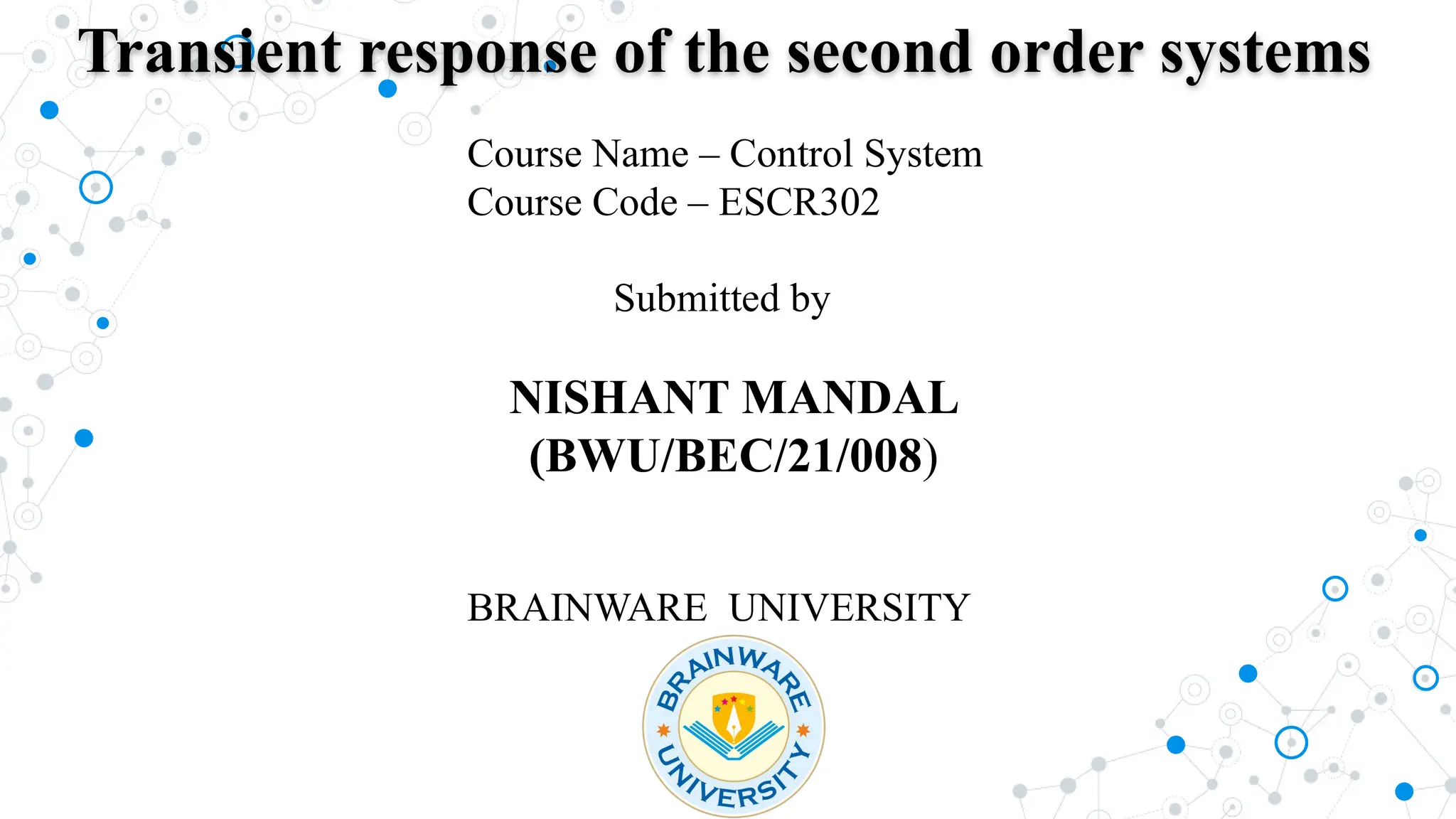 Transient response of the second order systems

Course Name – Control System
Course Code – ESCR302

Submitted by

NISHANT MANDAL
(BWU/BEC/21/008)

BRAINWARE UNIVERSITY

BRAINWARE UNIVERSITY